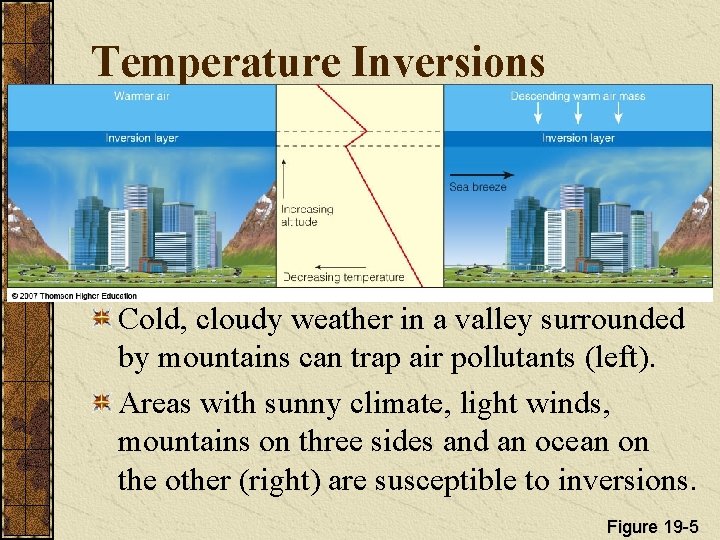 Temperature Inversions

Warmer air

Inversion layer

Increasing altitude

Decreasing temperature

Descending warm air mass

Inversion layer

Sea breeze

© 2007 Thomson Higher Education

Cold, cloudy weather in a valley surrounded by mountains can trap air pollutants (left).

Areas with sunny climate, light winds, mountains on three sides and an ocean on the other (right) are susceptible to inversions.

Figure 19-5